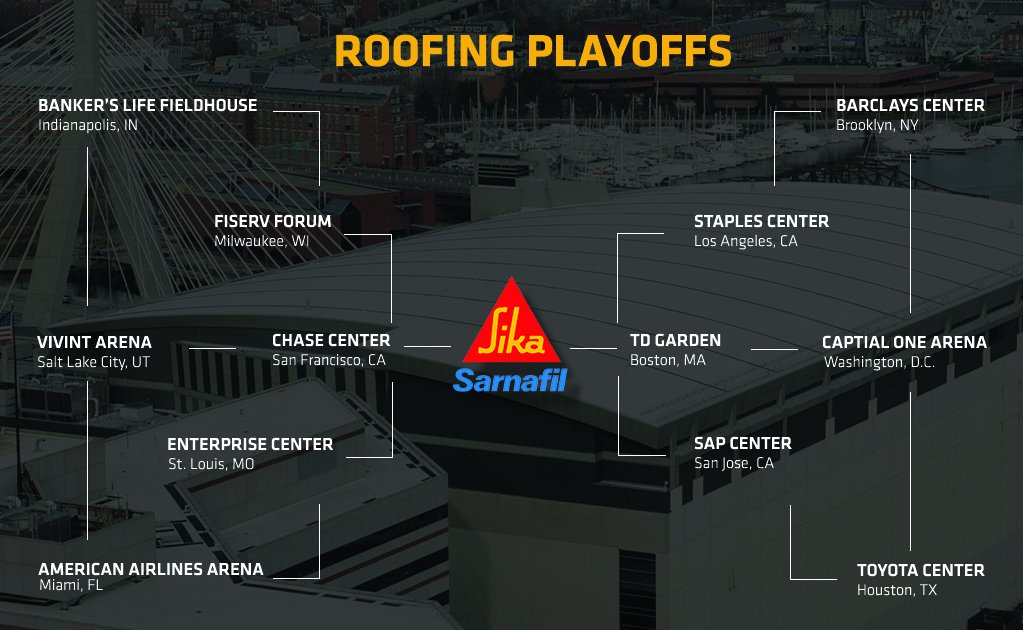 ROOFING PLAYOFFS

BANKER'S LIFE FIELDHOUSE
Indianapolis, IN

FISERV FORUM
Milwaukee, WI

VIVINT ARENA
Salt Lake City, UT

CHASE CENTER
San Francisco, CA

ENTERPRISE CENTER
St. Louis, MO

AMERICAN AIRLINES ARENA
Miami, FL

Sika
Sarnafil

BARCLAYS CENTER
Brooklyn, NY

STAPLES CENTER
Los Angeles, CA

TD GARDEN
Boston, MA

CAPTIAL ONE ARENA
Washington, D.C.

SAP CENTER
San Jose, CA

TOYOTA CENTER
Houston, TX